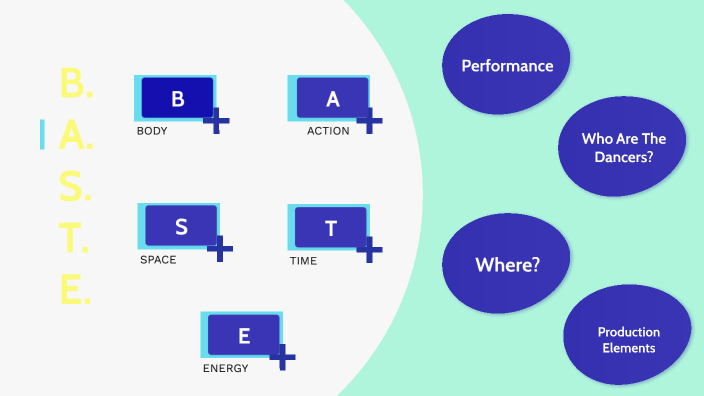 B.
A.
S.
T.
E.

B
BODY

A
ACTION

S
SPACE

T
TIME

E
ENERGY

Performance

Who Are The Dancers?

Where?

Production Elements